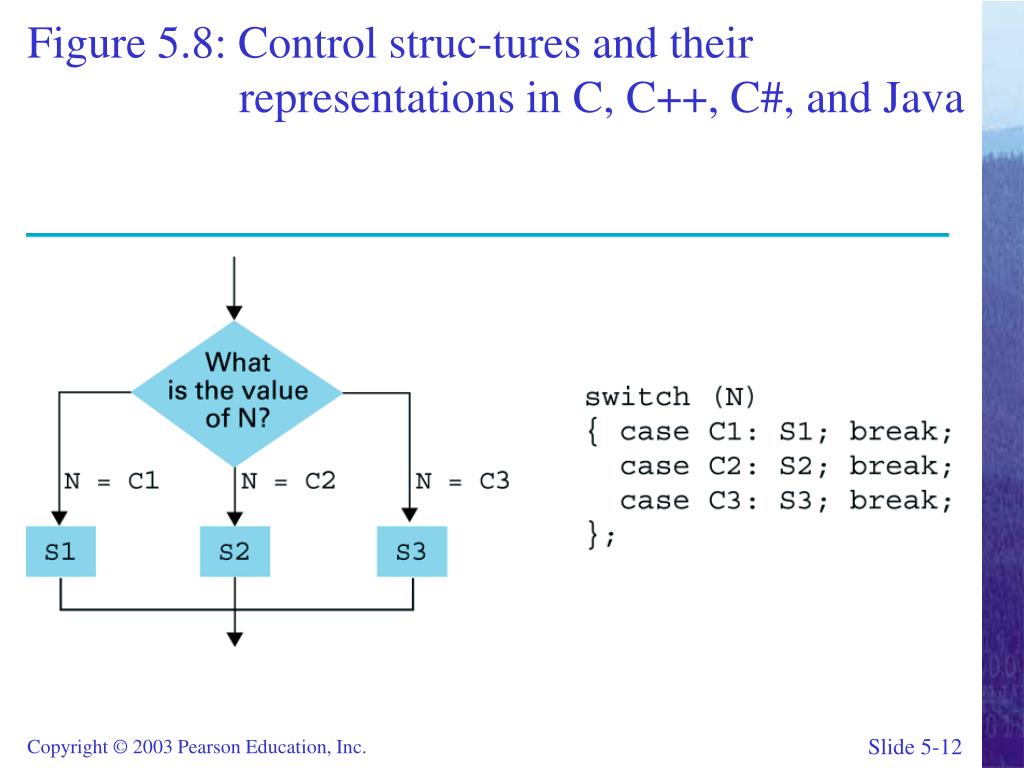 Figure 5.8: Control struc-tures and their representations in C, C++, C#, and Java

What is the value of N?

N = C1
N = C2
N = C3

S1
S2
S3

switch (N)
{ case C1: S1; break;
  case C2: S2; break;
  case C3: S3; break;
};

Copyright © 2003 Pearson Education, Inc.

Slide 5-12